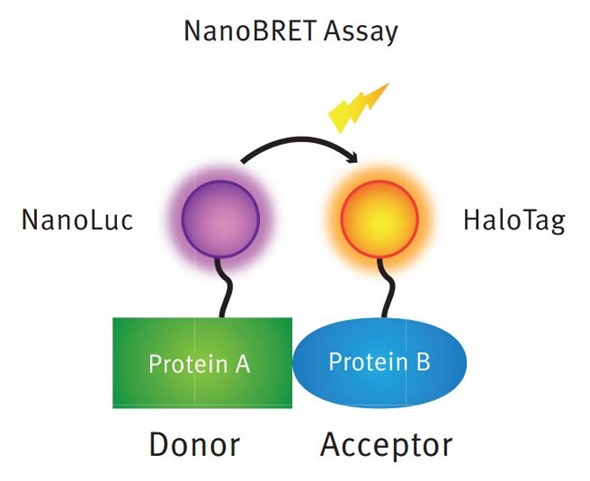 NanoBRET Assay

NanoLuc

HaloTag

Protein A

Protein B

Donor

Acceptor